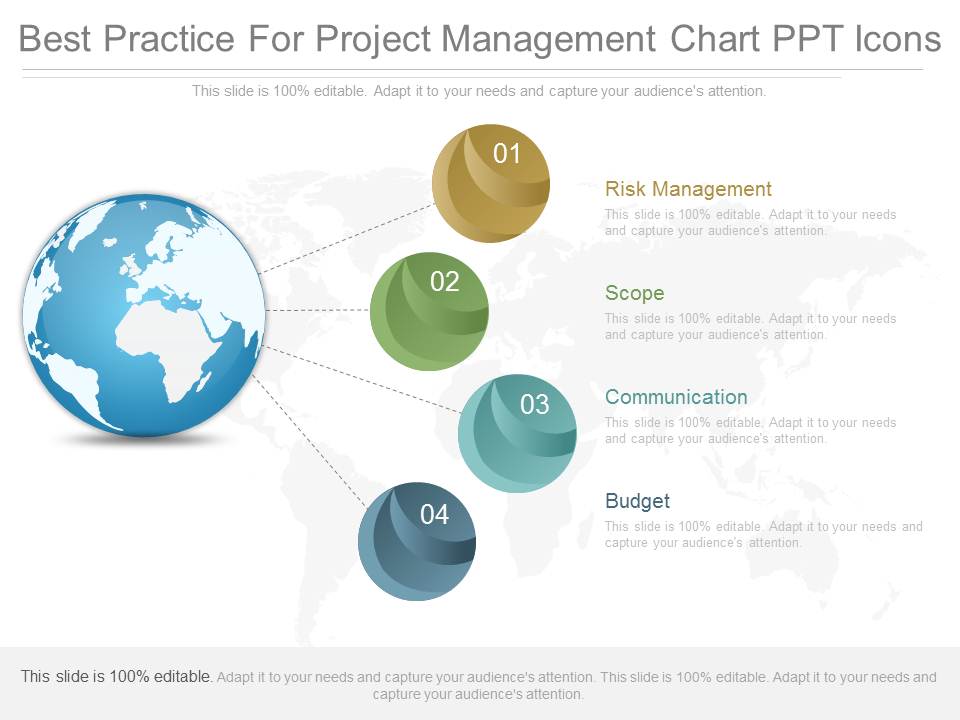 Best Practice For Project Management Chart PPT Icons

This slide is 100% editable. Adapt it to your needs and capture your audience's attention.

01

Risk Management

This slide is 100% editable. Adapt it to your needs and capture your audience's attention.

02

Scope

This slide is 100% editable. Adapt it to your needs and capture your audience's attention.

03

Communication

This slide is 100% editable. Adapt it to your needs and capture your audience's attention.

04

Budget

This slide is 100% editable. Adapt it to your needs and capture your audience's attention.

This slide is 100% editable. Adapt it to your needs and capture your audience's attention. This slide is 100% editable. Adapt it to your needs and capture your audience's attention.